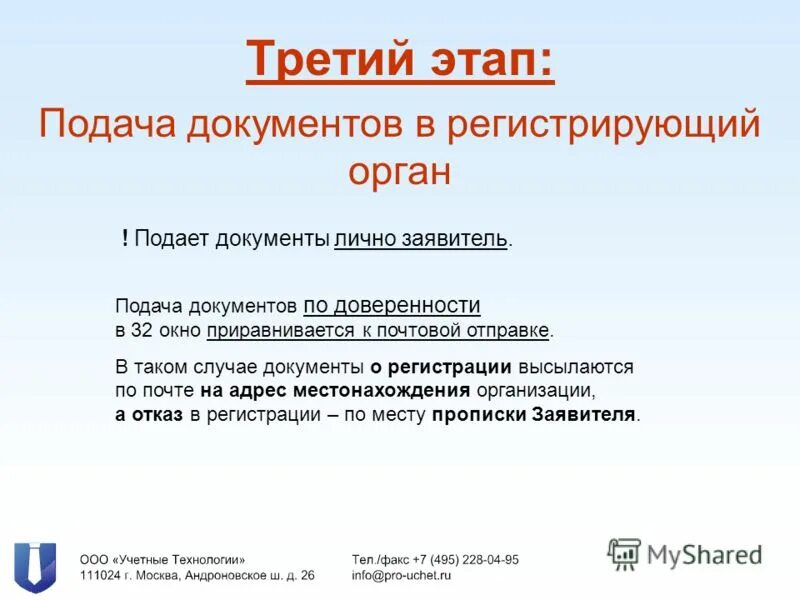 Третий этап:

Подача документов в регистрирующий орган

! Подает документы лично заявитель.

Подача документов по доверенности в 32 окно приравнивается к почтовой отправке.

В таком случае документы о регистрации высылаются по почте на адрес местонахождения организации, а отказ в регистрации – по месту прописки Заявителя.

ООО «Учетные Технологии»
111024 г. Москва, Андроновское ш. д. 26

Тел./факс +7 (495) 228-04-95
info@pro-uchet.ru

MyShared